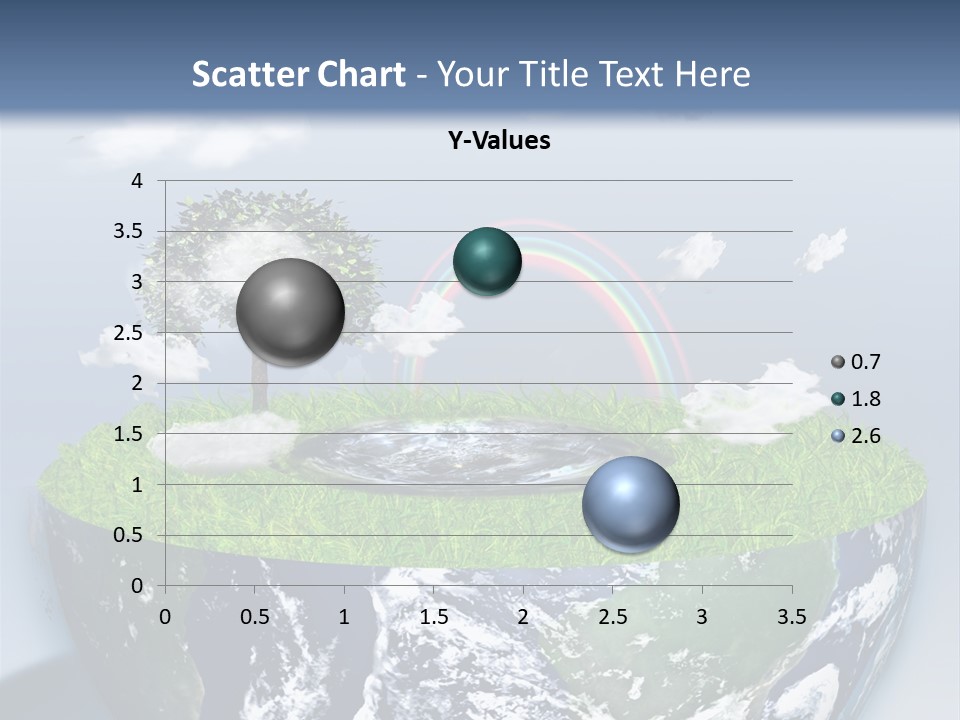 Scatter Chart - Your Title Text Here

Y-Values

4
3.5
3
2.5
2
1.5
1
0.5
0

0 0.5 1 1.5 2 2.5 3 3.5

0.7
1.8
2.6